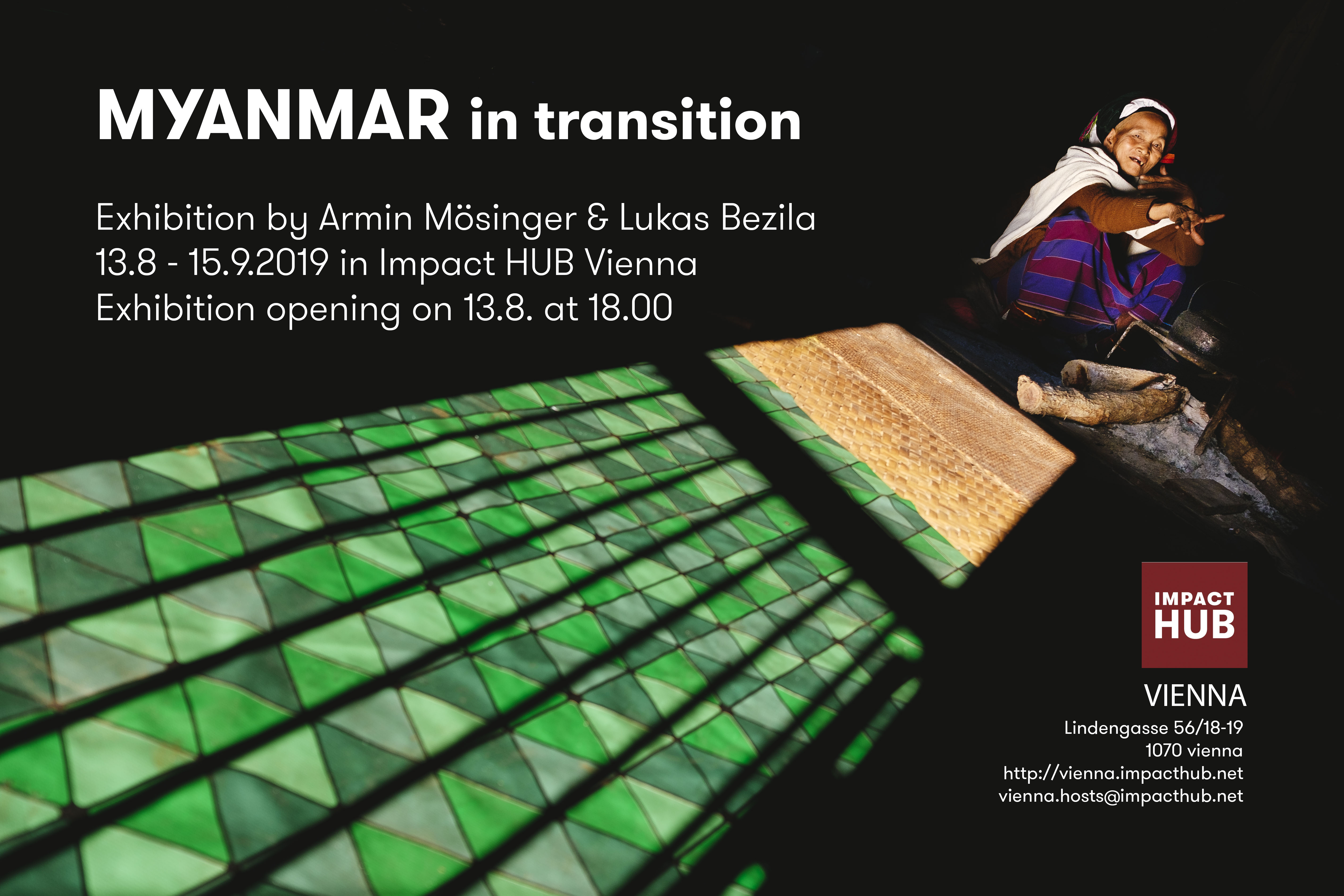 MYANMAR in transition

Exhibition by Armin Mösinger & Lukas Bezila
13.8 - 15.9.2019 in Impact HUB Vienna
Exhibition opening on 13.8. at 18.00

IMPACT HUB

VIENNA

Lindengasse 56/18-19
1070 vienna
http://vienna.impacthub.net
vienna.hosts@impacthub.net